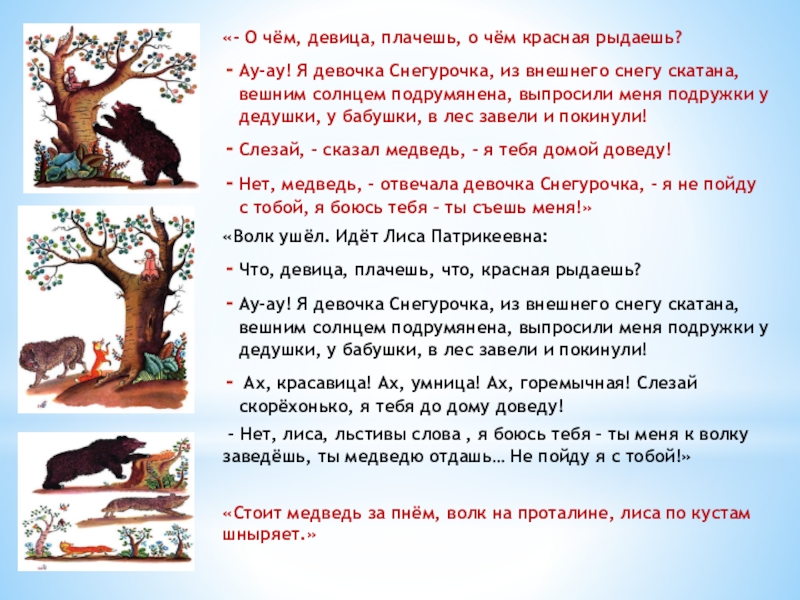 «- О чём, девица, плачешь, о чём красная рыдаешь?

- Ау-ау! Я девочка Снегурочка, из внешнего снегу скатана, вешним солнцем подрумянена, выпросили меня подружки у дедушки, у бабушки, в лес завели и покинули!

- Слезай, - сказал медведь, - я тебя домой доведу!

- Нет, медведь, - отвечала девочка Снегурочка, - я не пойду с тобой, я боюсь тебя – ты съешь меня!»

«Волк ушёл. Идёт Лиса Патрикеевна:

- Что, девица, плачешь, что, красная рыдаешь?

- Ау-ау! Я девочка Снегурочка, из внешнего снегу скатана, вешним солнцем подрумянена, выпросили меня подружки у дедушки, у бабушки, в лес завели и покинули!

- Ах, красавица! Ах, умница! Ах, горемычная! Слезай скорёхонько, я тебя до дому доведу!

- Нет, лиса, льстивы слова , я боюсь тебя – ты меня к волку заведёшь, ты медведю отдашь… Не пойду я с тобой!»

«Стоит медведь за пнём, волк на проталине, лиса по кустам шныряет.»